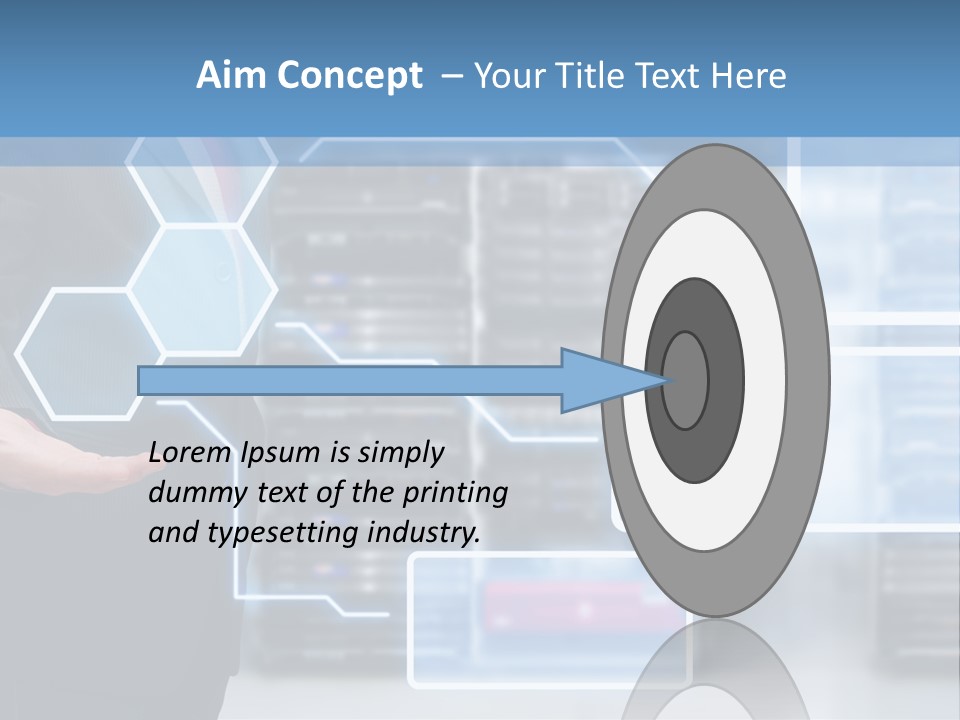 Aim Concept – Your Title Text Here

Lorem Ipsum is simply dummy text of the printing and typesetting industry.